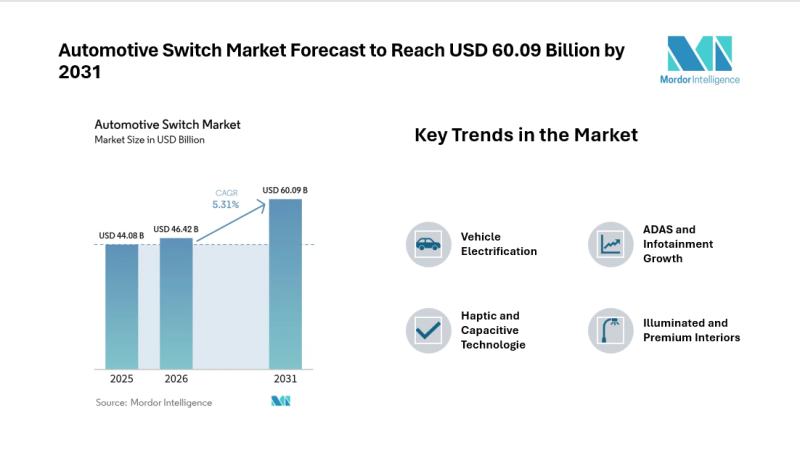 Automotive Switch Market Forecast to Reach USD 60.09 Billion by 2031

Mordor Intelligence

Automotive Switch Market
Market Size in USD Billion

CAGR
5.31%

USD 44.08 B
USD 46.42 B
USD 60.09 B

2025
2026
2031

Source: Mordor Intelligence

Key Trends in the Market

Vehicle Electrification

ADAS and Infotainment Growth

Haptic and Capacitive Technologie

Illuminated and Premium Interiors